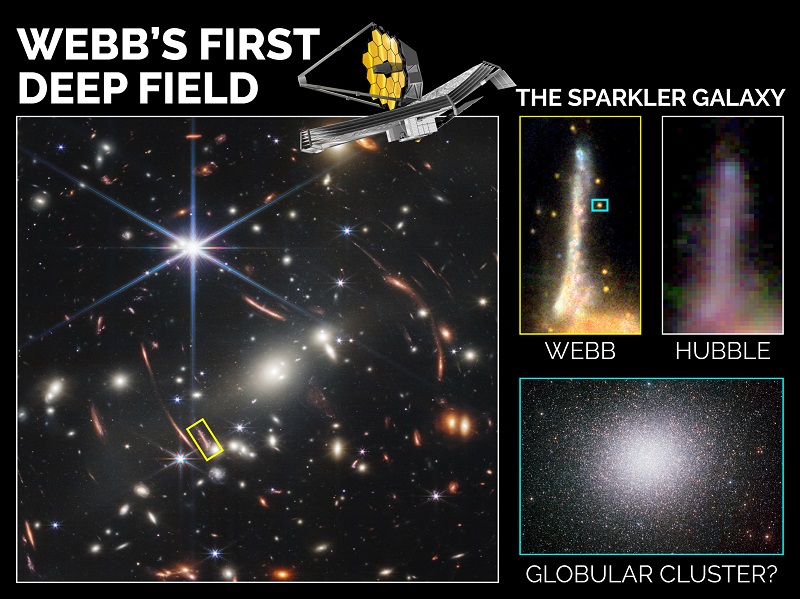 WEBB'S FIRST DEEP FIELD

THE SPARKLER GALAXY

WEBB

HUBBLE

GLOBULAR CLUSTER?